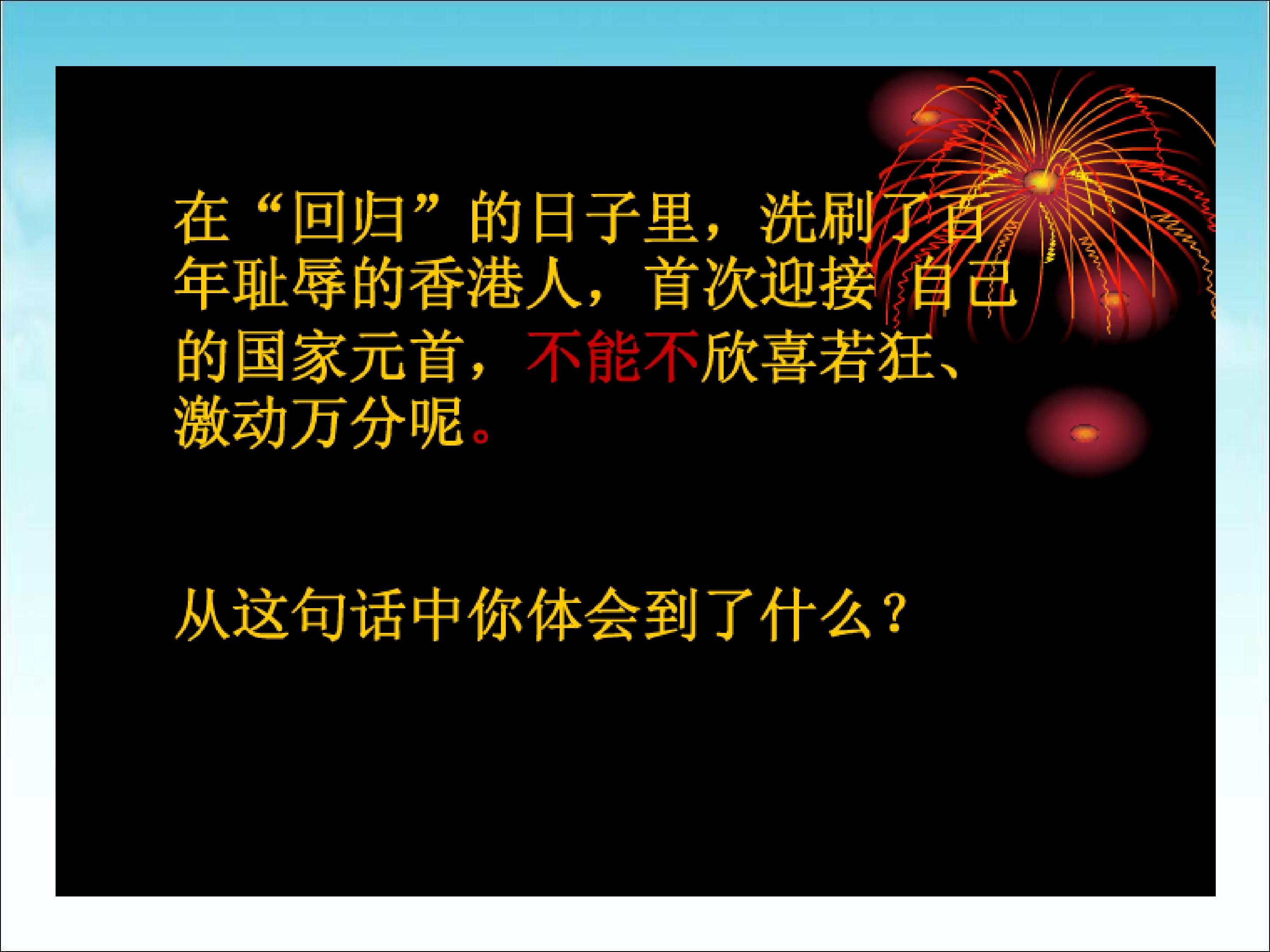 在“回归”的日子里，洗刷了百年耻辱的香港人，首次迎接自己的国家元首，不能不欣喜若狂、激动万分呢。

从这句话中你体会到了什么？